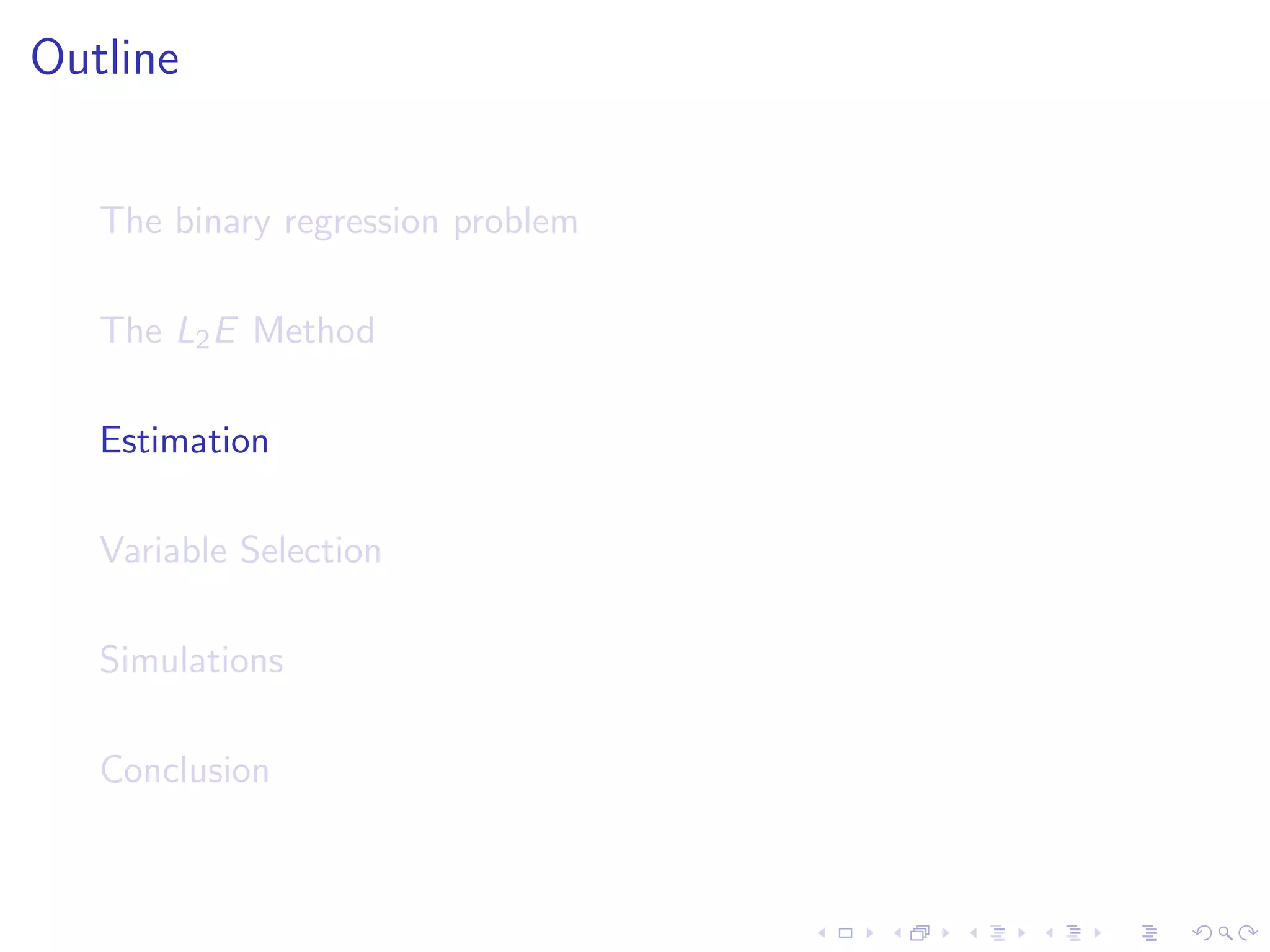 Outline

The binary regression problem

The $L_2E$ Method

Estimation

Variable Selection

Simulations

Conclusion